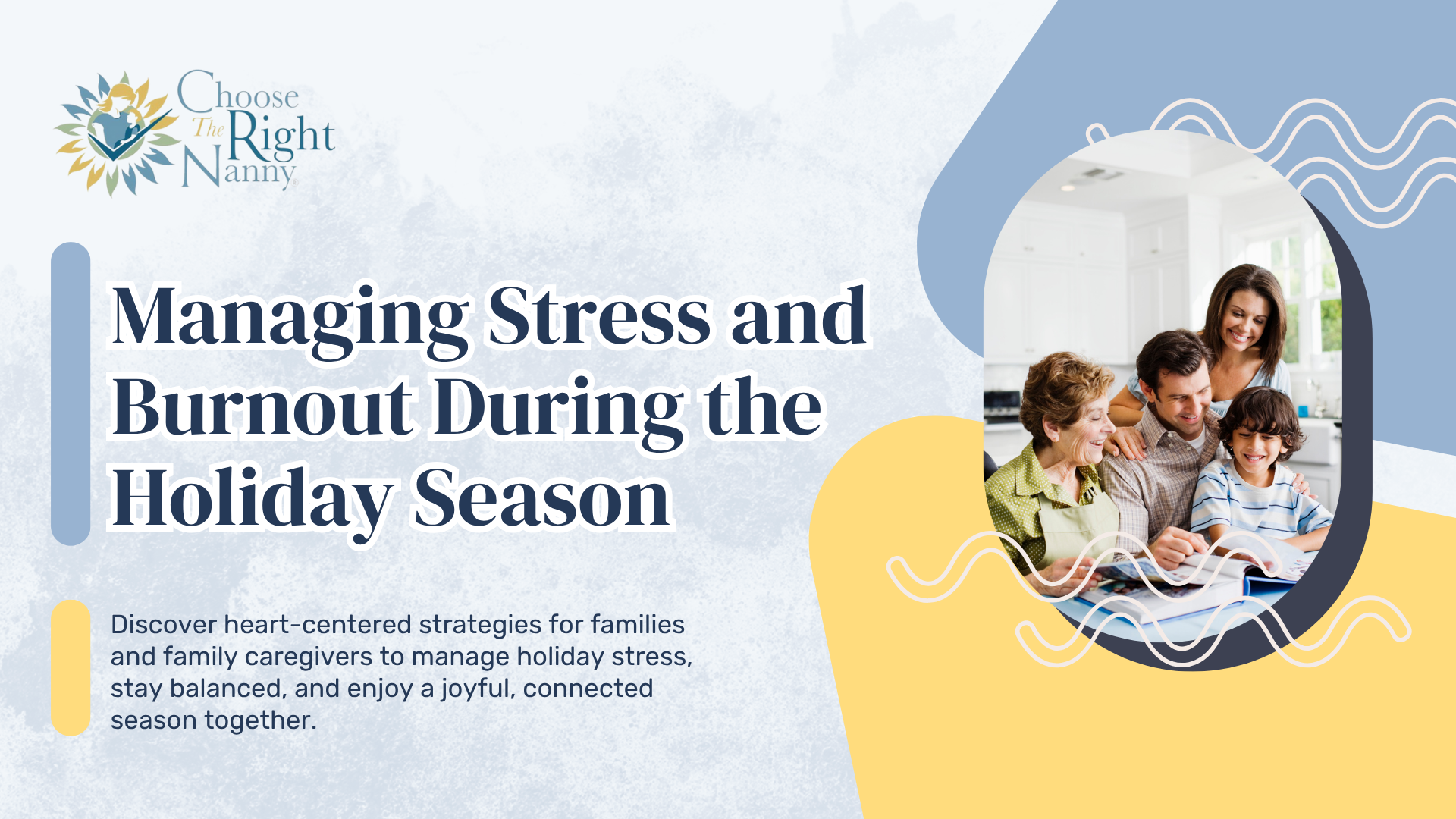 Choose The Right Nanny

Managing Stress and Burnout During the Holiday Season

Discover heart-centered strategies for families and family caregivers to manage holiday stress, stay balanced, and enjoy a joyful, connected season together.